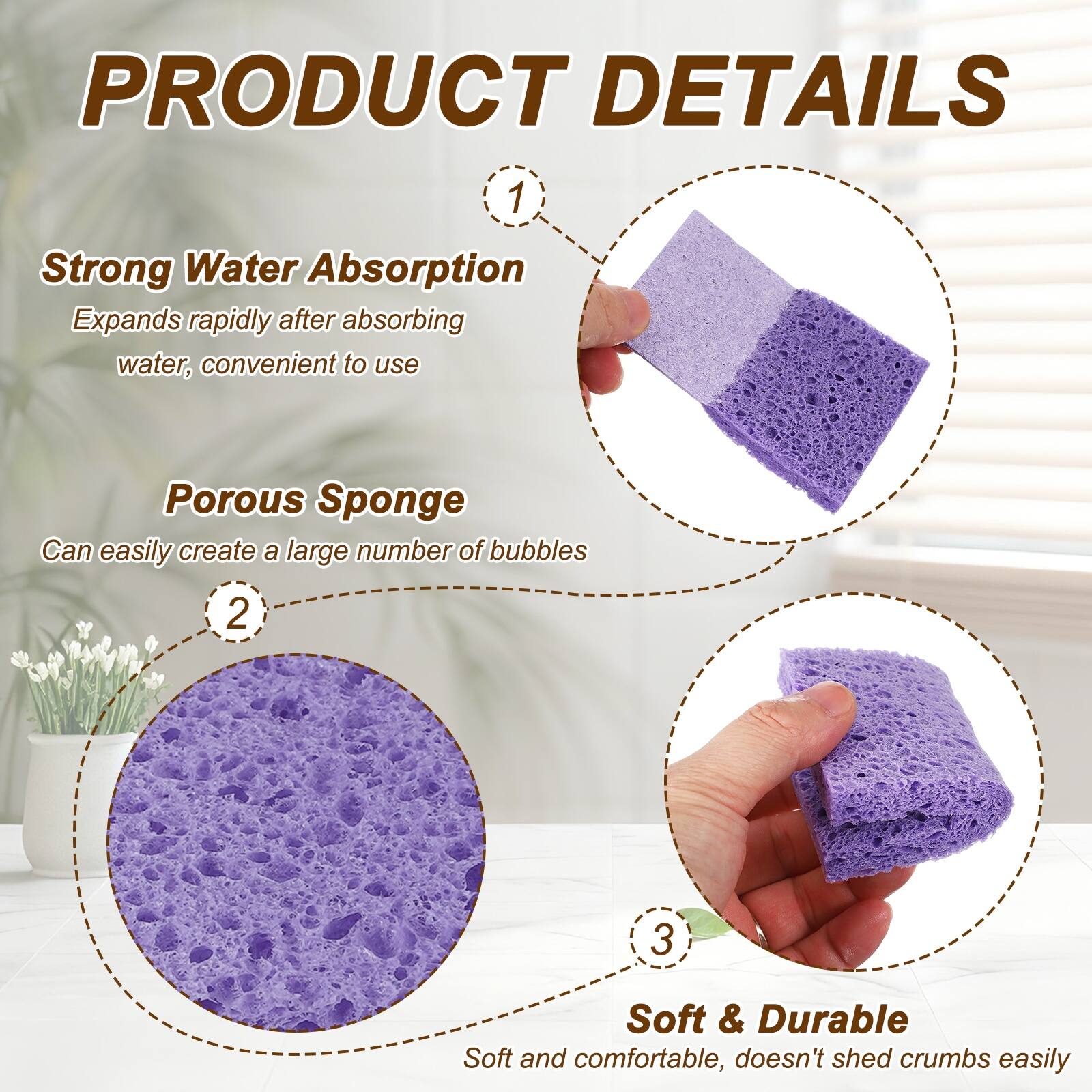 PRODUCT DETAILS

1

Strong Water Absorption
Expands rapidly after absorbing water, convenient to use

Porous Sponge
Can easily create a large number of bubbles

2

3

Soft & Durable
Soft and comfortable, doesn't shed crumbs easily